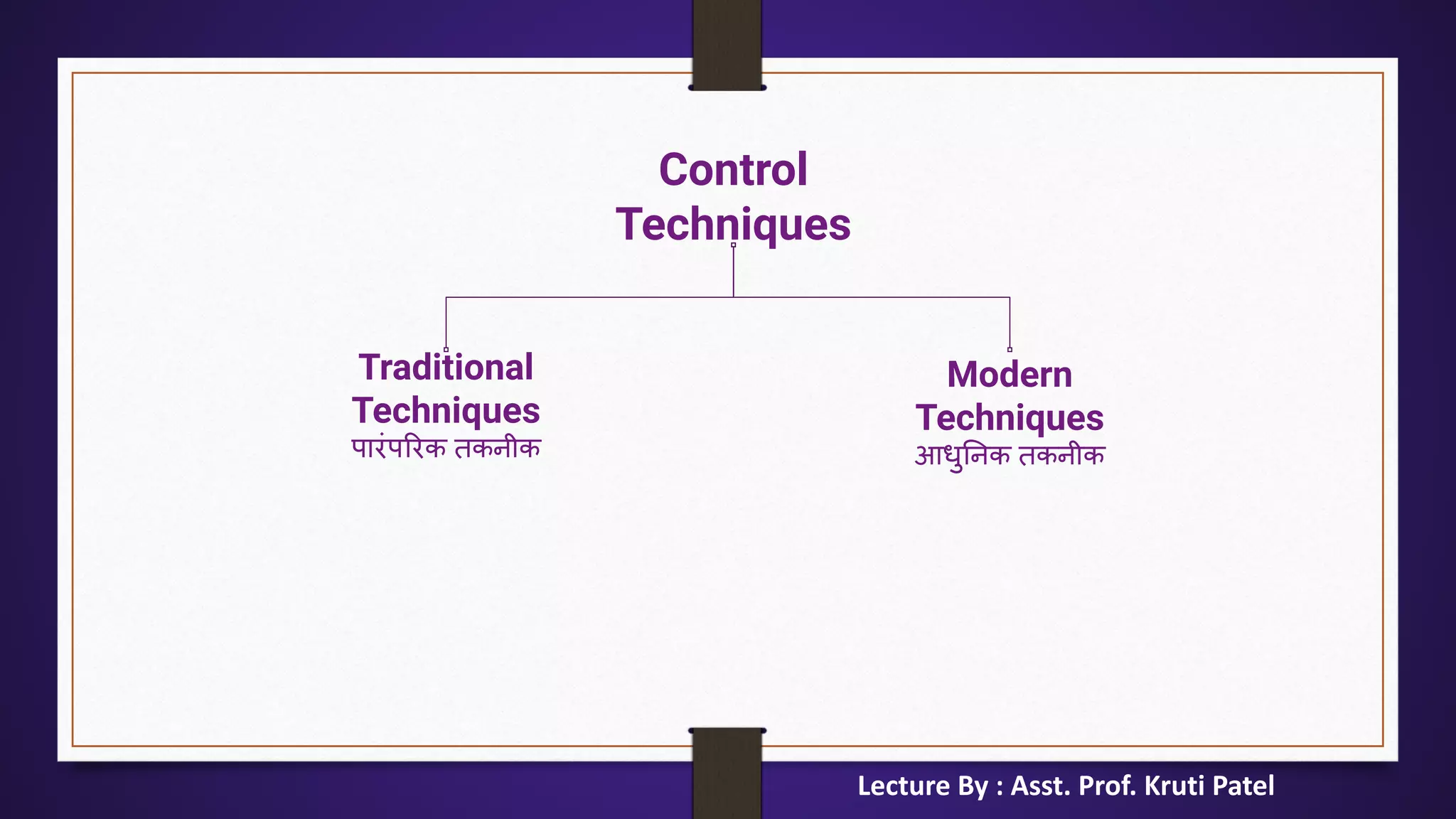 Control Techniques

Traditional Techniques
पारंपरिक तकनीक

Modern Techniques
आधुनिक तकनीक

Lecture By : Asst. Prof. Kruti Patel